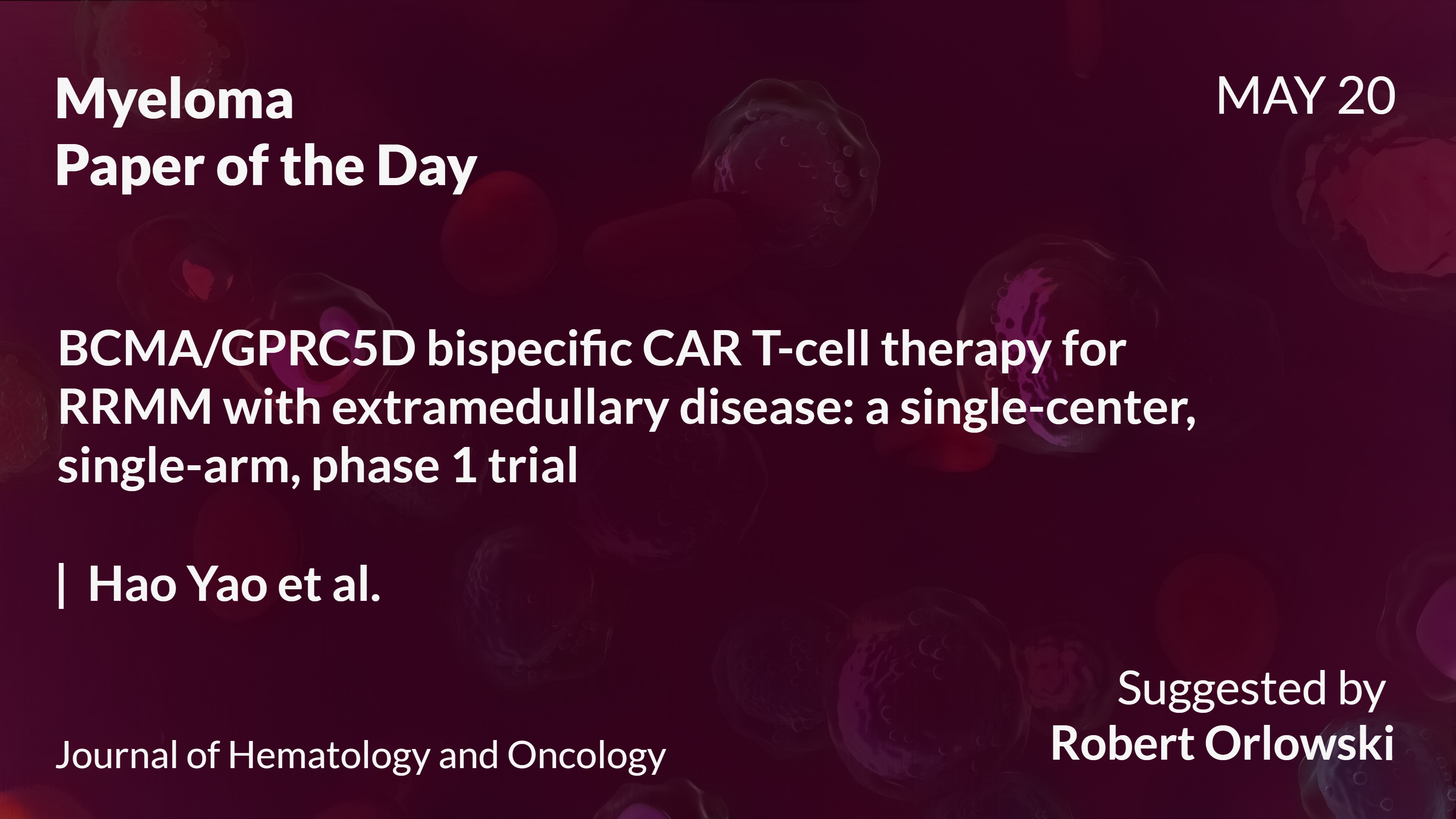 Myeloma
Paper of the Day

MAY 20

BCMA/GPRC5D bispecific CAR T-cell therapy for RRMM with extramedullary disease: a single-center, single-arm, phase 1 trial

| Hao Yao et al.

Journal of Hematology and Oncology

Suggested by
Robert Orlowski